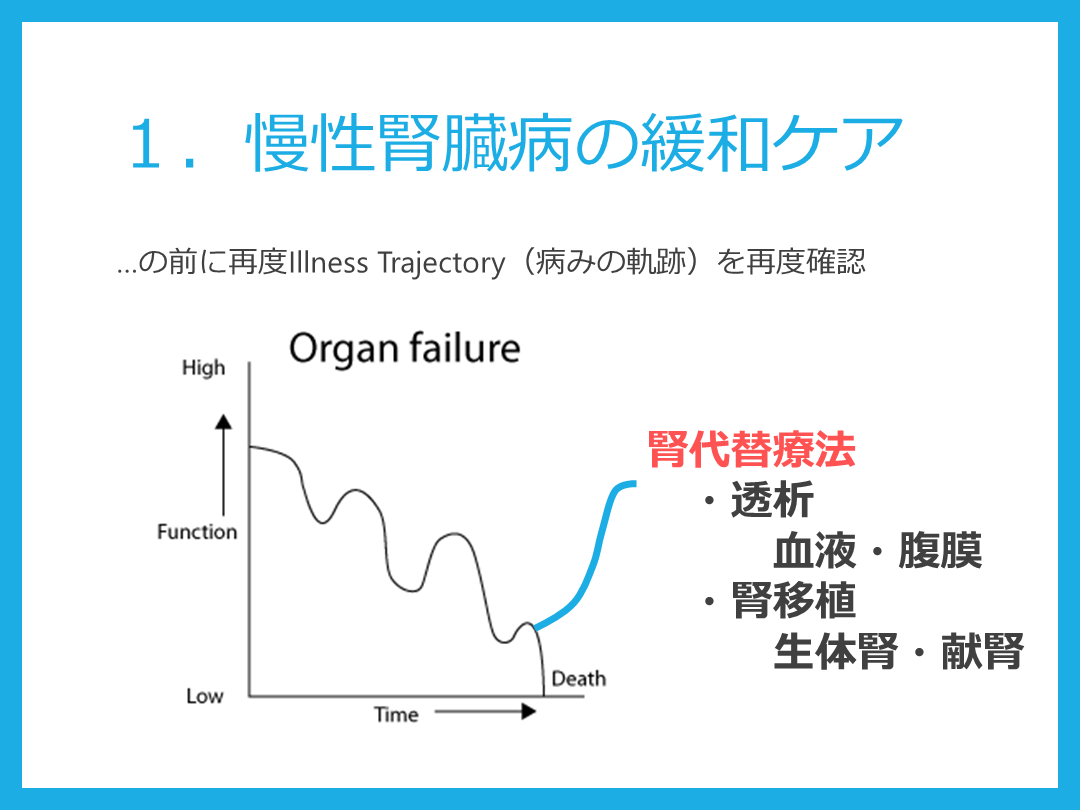 １．慢性腎臓病の緩和ケア

…の前に再度Illness Trajectory（病みの軌跡）を再度確認

Organ failure

High

Function

Low

Time

Death

腎代替療法
・透析
血液・腹膜
・腎移植
生体腎・献腎